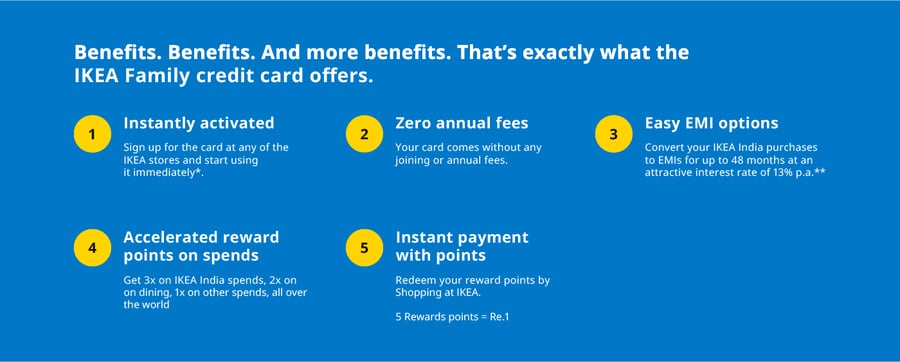 Benefits. Benefits. And more benefits. That's exactly what the IKEA Family credit card offers.

1

Instantly activated

Sign up for the card at any of the IKEA stores and start using it immediately*.

2

Zero annual fees

Your card comes without any joining or annual fees.

3

Easy EMI options

Convert your IKEA India purchases to EMIs for up to 48 months at an attractive interest rate of 13% p.a.**

4

Accelerated reward points on spends

Get 3x on IKEA India spends, 2x on on dining, 1x on other spends, all over the world

5

Instant payment with points

Redeem your reward points by Shopping at IKEA.

5 Rewards points = Re.1